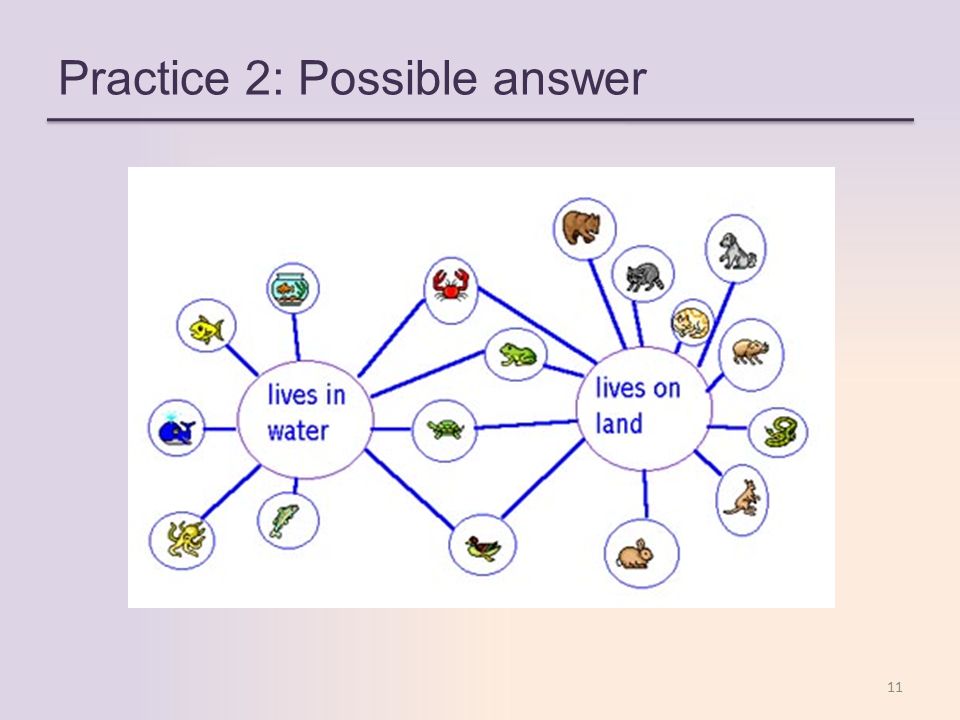 Practice 2: Possible answer

lives in water

lives on land

11